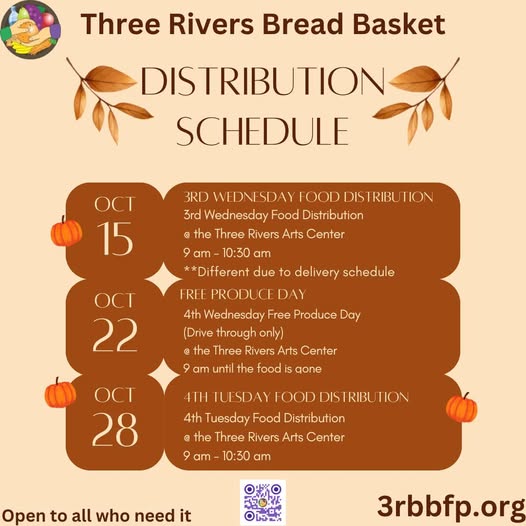 Three Rivers Bread Basket

DISTRIBUTION SCHEDULE

OCT
15

3RD WEDNESDAY FOOD DISTRIBUTION
3rd Wednesday Food Distribution
@ the Three Rivers Arts Center
9 am - 10:30 am
**Different due to delivery schedule

OCT
22

FREE PRODUCE DAY
4th Wednesday Free Produce Day
(Drive through only)
@ the Three Rivers Arts Center
9 am until the food is gone

OCT
28

4TH TUESDAY FOOD DISTRIBUTION
4th Tuesday Food Distribution
@ the Three Rivers Arts Center
9 am - 10:30 am

Open to all who need it

3rbbfp.org